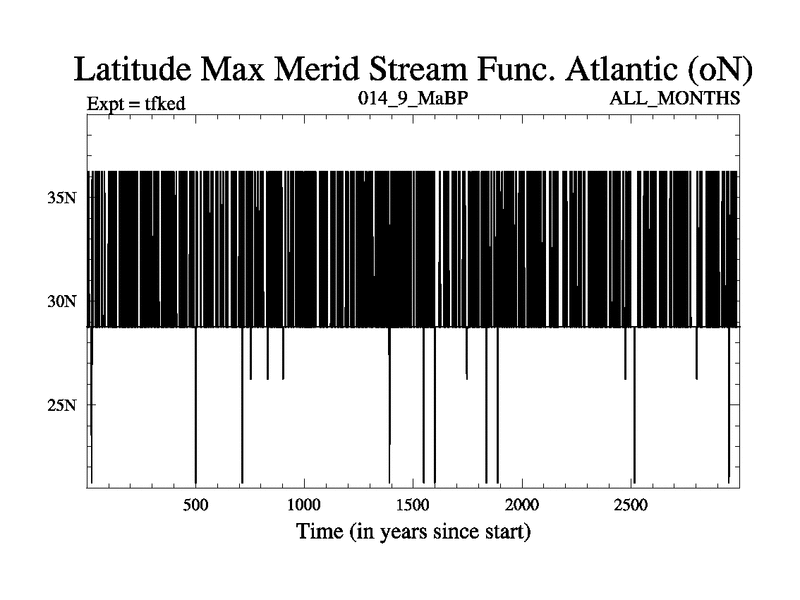 Latitude Max Merid Stream Func. Atlantic (oN)

Expt = tfked

014_9_MaBP

ALL_MONTHS

35N

30N

25N

500

1000

1500

2000

2500

Time (in years since start)